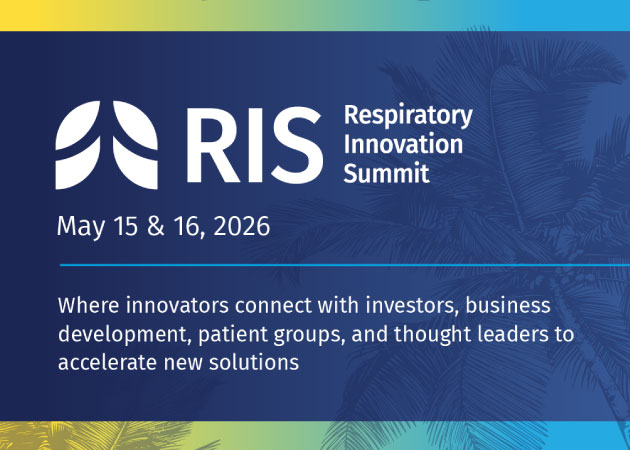 RIS Respiratory Innovation Summit

May 15 & 16, 2026

Where innovators connect with investors, business development, patient groups, and thought leaders to accelerate new solutions